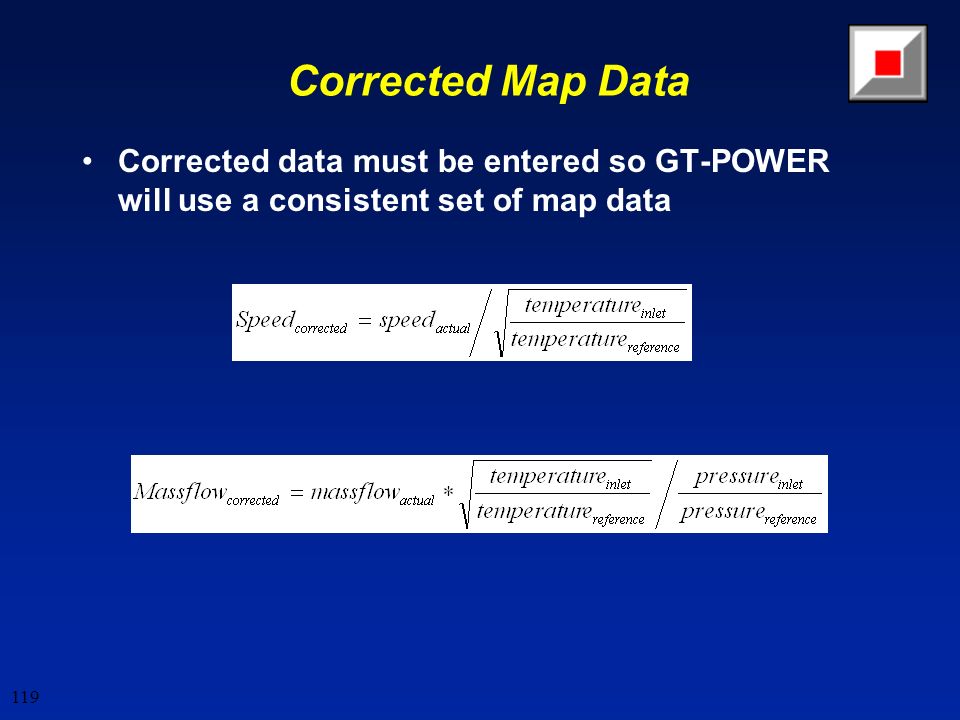 Corrected Map Data

• Corrected data must be entered so GT-POWER will use a consistent set of map data

$Speed_{corrected} = speed_{actual} \Big/ \sqrt{\frac{temperature_{inlet}}{temperature_{reference}}}$

$Massflow_{corrected} = massflow_{actual} * \sqrt{\frac{temperature_{inlet}}{temperature_{reference}}} \Big/ \frac{pressure_{inlet}}{pressure_{reference}}$

119